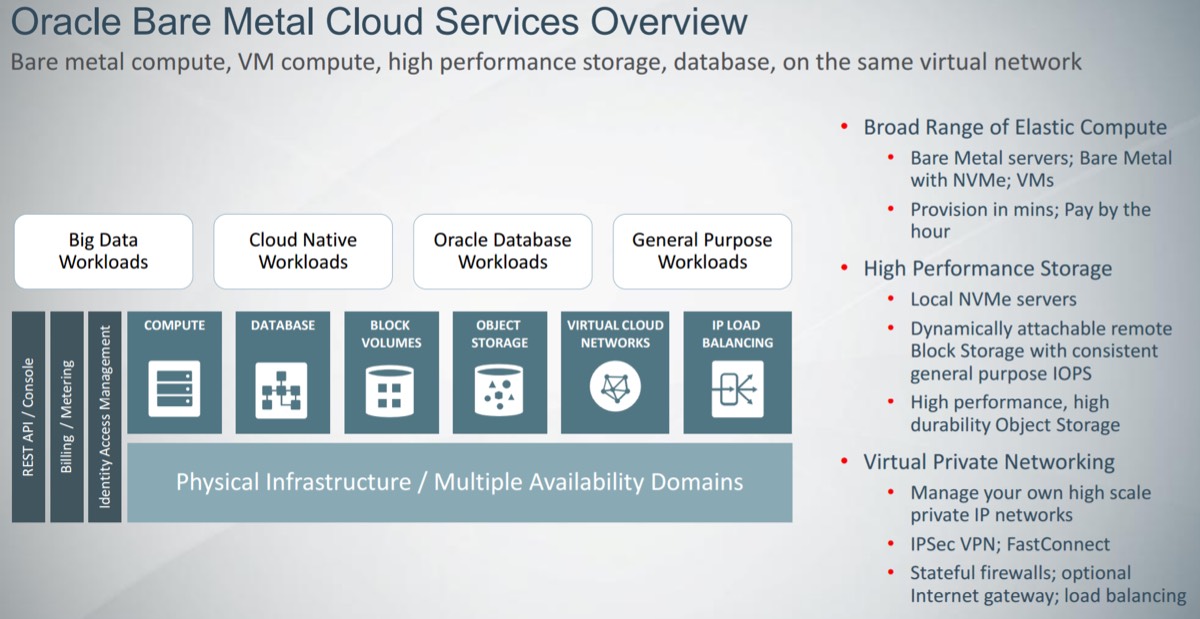 Oracle Bare Metal Cloud Services Overview
Bare metal compute, VM compute, high performance storage, database, on the same virtual network

Big Data Workloads

Cloud Native Workloads

Oracle Database Workloads

General Purpose Workloads

REST API / Console

Billing / Metering

Identity Access Management

COMPUTE

DATABASE

BLOCK VOLUMES

OBJECT STORAGE

VIRTUAL CLOUD NETWORKS

IP LOAD BALANCING

Physical Infrastructure / Multiple Availability Domains

- Broad Range of Elastic Compute
  - Bare Metal servers; Bare Metal with NVMe; VMs
  - Provision in mins; Pay by the hour
- High Performance Storage
  - Local NVMe servers
  - Dynamically attachable remote Block Storage with consistent general purpose IOPS
  - High performance, high durability Object Storage
- Virtual Private Networking
  - Manage your own high scale private IP networks
  - IPSec VPN; FastConnect
  - Stateful firewalls; optional Internet gateway; load balancing